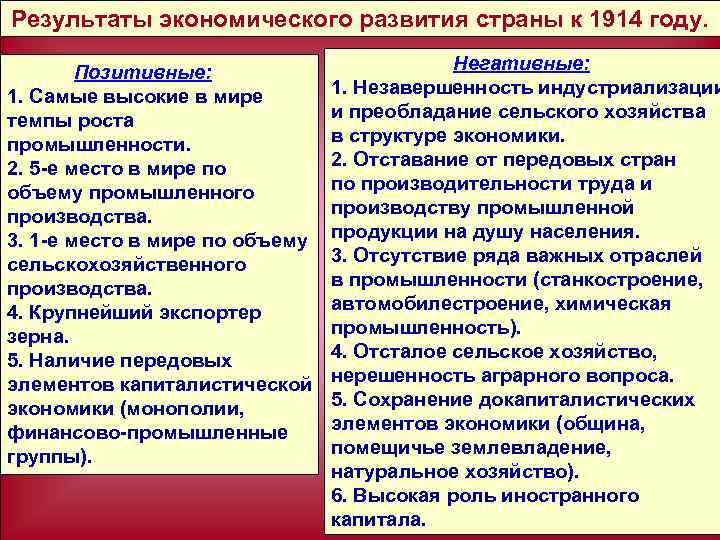 Результаты экономического развития страны к 1914 году.

Позитивные:
1. Самые высокие в мире темпы роста промышленности.
2. 5-е место в мире по объему промышленного производства.
3. 1-е место в мире по объему сельскохозяйственного производства.
4. Крупнейший экспортер зерна.
5. Наличие передовых элементов капиталистической экономики (монополии, финансово-промышленные группы).

Негативные:
1. Незавершенность индустриализации и преобладание сельского хозяйства в структуре экономики.
2. Отставание от передовых стран по производительности труда и производству промышленной продукции на душу населения.
3. Отсутствие ряда важных отраслей в промышленности (станкостроение, автомобилестроение, химическая промышленность).
4. Отсталое сельское хозяйство, нерешенность аграрного вопроса.
5. Сохранение докапиталистических элементов экономики (община, помещичье землевладение, натуральное хозяйство).
6. Высокая роль иностранного капитала.